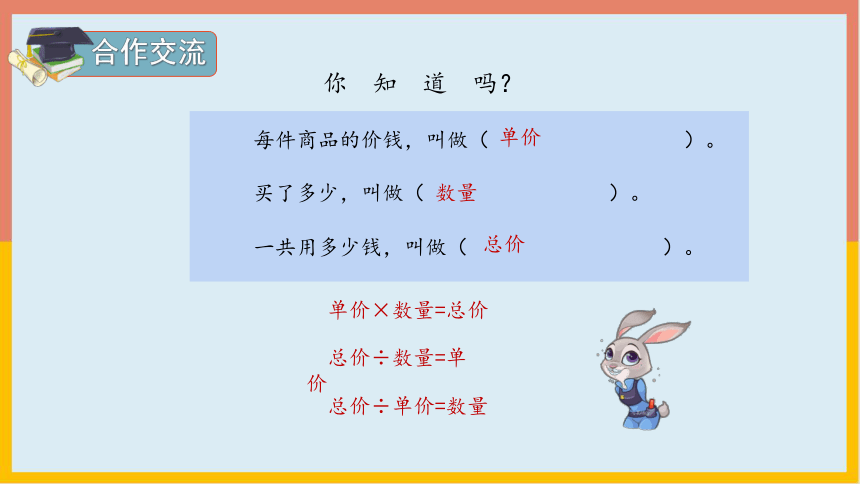 合作交流

你 知 道 吗?

每件商品的价钱，叫做（ 单价 ）。

买了多少，叫做（ 数量 ）。

一共用多少钱，叫做（ 总价 ）。

单价×数量=总价

总价÷数量=单价

总价÷单价=数量